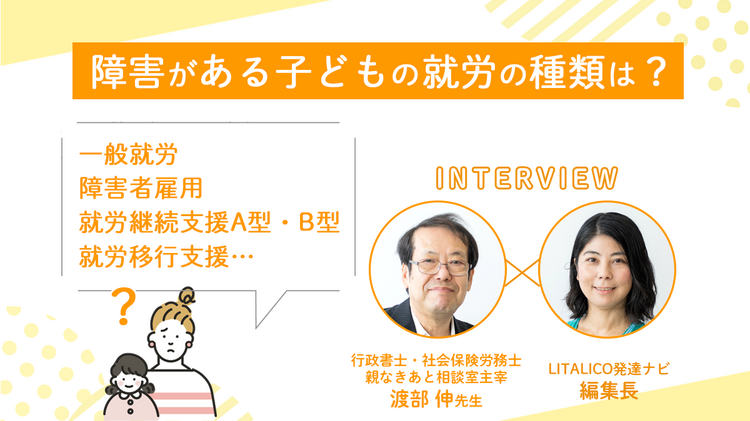 障害がある子どもの就労の種類は？

一般就労
障害者雇用
就労継続支援A型・B型
就労移行支援…

?

INTERVIEW

行政書士・社会保険労務士
親なきあと相談室主宰
渡部 伸先生

LITALICO発達ナビ
編集長